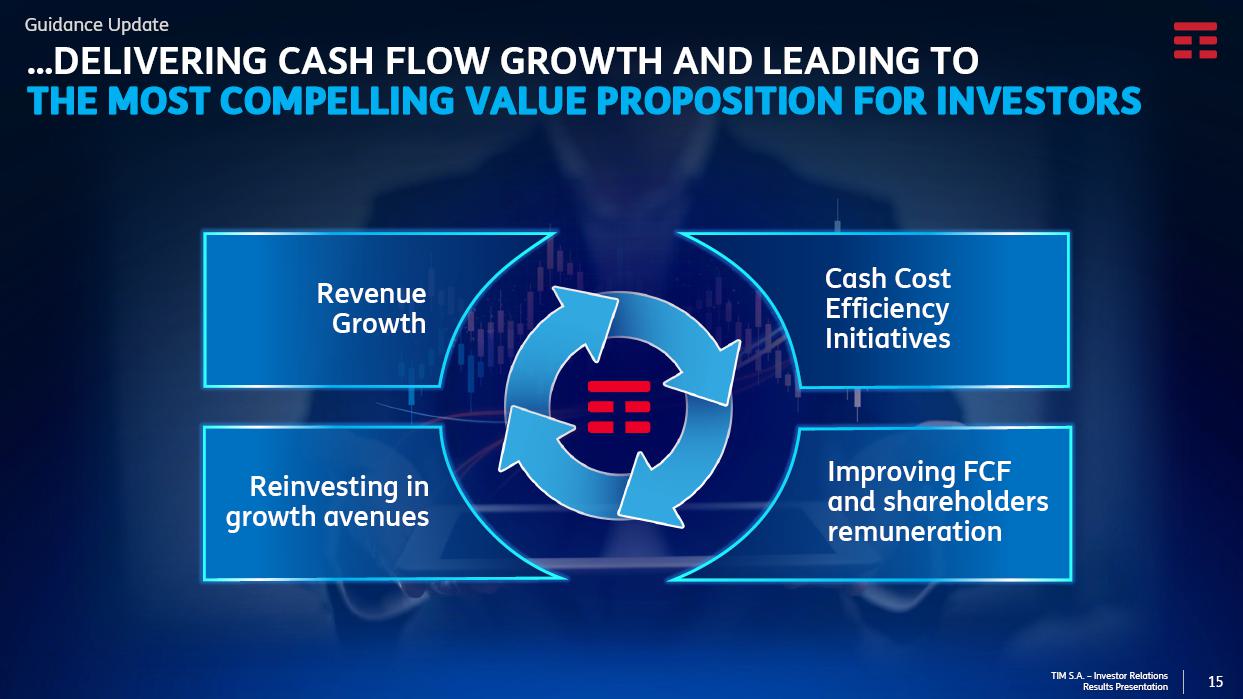 Guidance Update

…DELIVERING CASH FLOW GROWTH AND LEADING TO
THE MOST COMPELLING VALUE PROPOSITION FOR INVESTORS

Revenue Growth

Cash Cost Efficiency Initiatives

Reinvesting in growth avenues

Improving FCF and shareholders remuneration

TIM S.A. – Investor Relations
Results Presentation

15